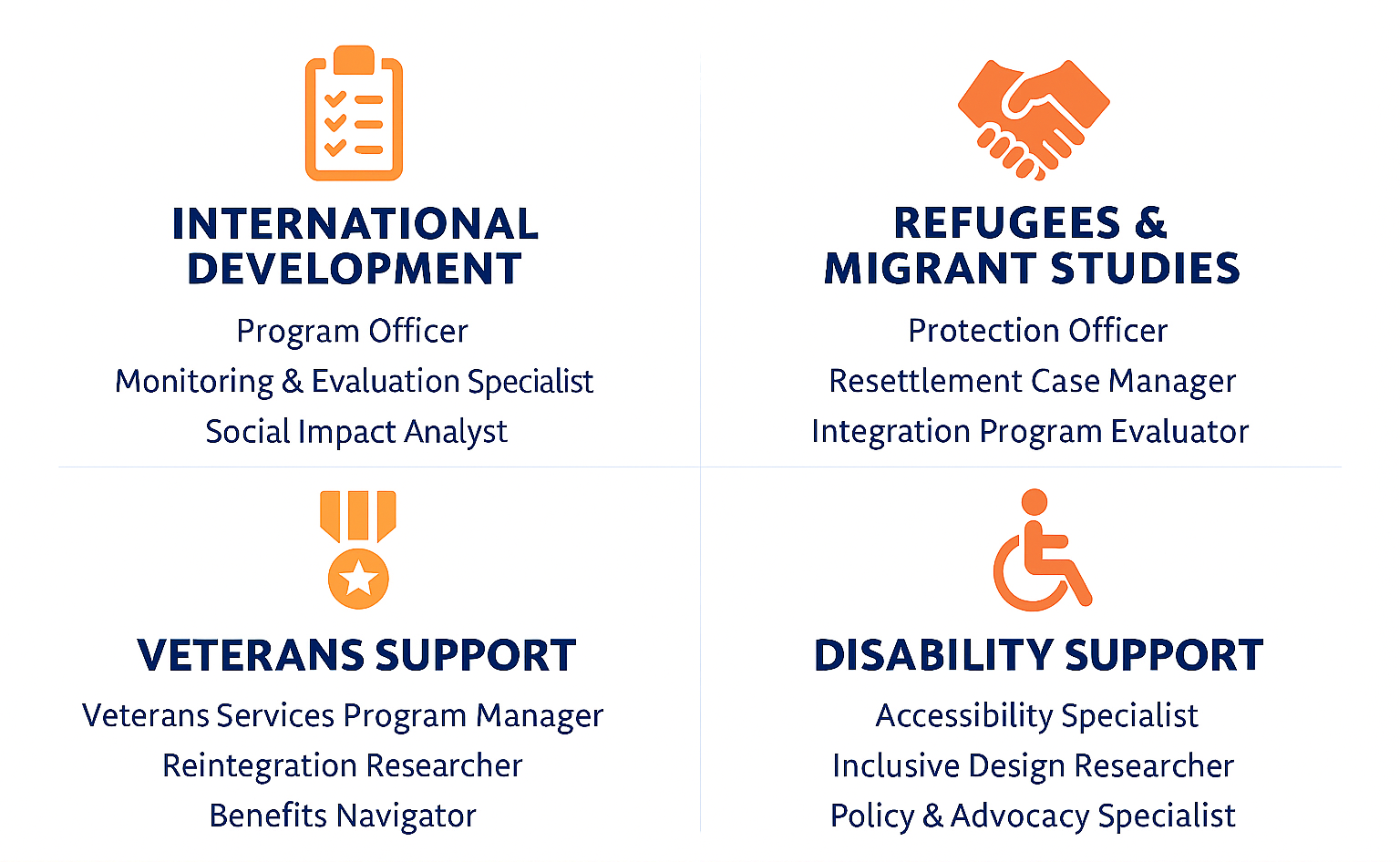 INTERNATIONAL DEVELOPMENT

Program Officer
Monitoring & Evaluation Specialist
Social Impact Analyst

REFUGEES & MIGRANT STUDIES

Protection Officer
Resettlement Case Manager
Integration Program Evaluator

VETERANS SUPPORT

Veterans Services Program Manager
Reintegration Researcher
Benefits Navigator

DISABILITY SUPPORT

Accessibility Specialist
Inclusive Design Researcher
Policy & Advocacy Specialist